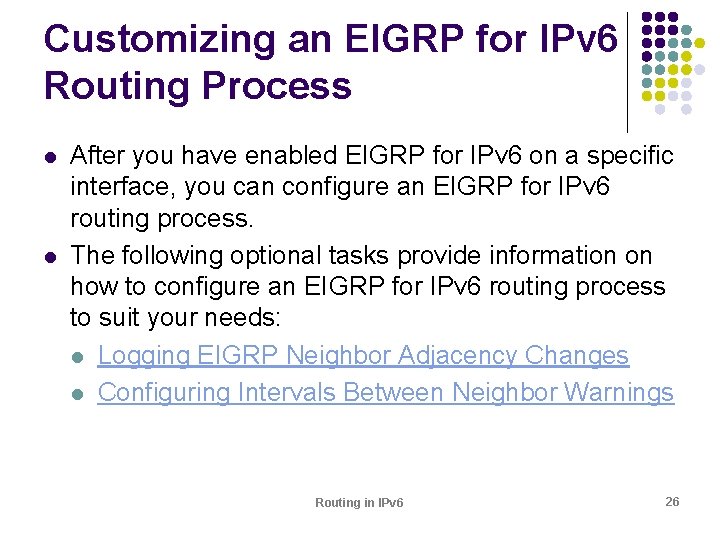 Customizing an EIGRP for IPv6 Routing Process

- After you have enabled EIGRP for IPv6 on a specific interface, you can configure an EIGRP for IPv6 routing process.
- The following optional tasks provide information on how to configure an EIGRP for IPv6 routing process to suit your needs:
  - Logging EIGRP Neighbor Adjacency Changes
  - Configuring Intervals Between Neighbor Warnings

Routing in IPv6

26